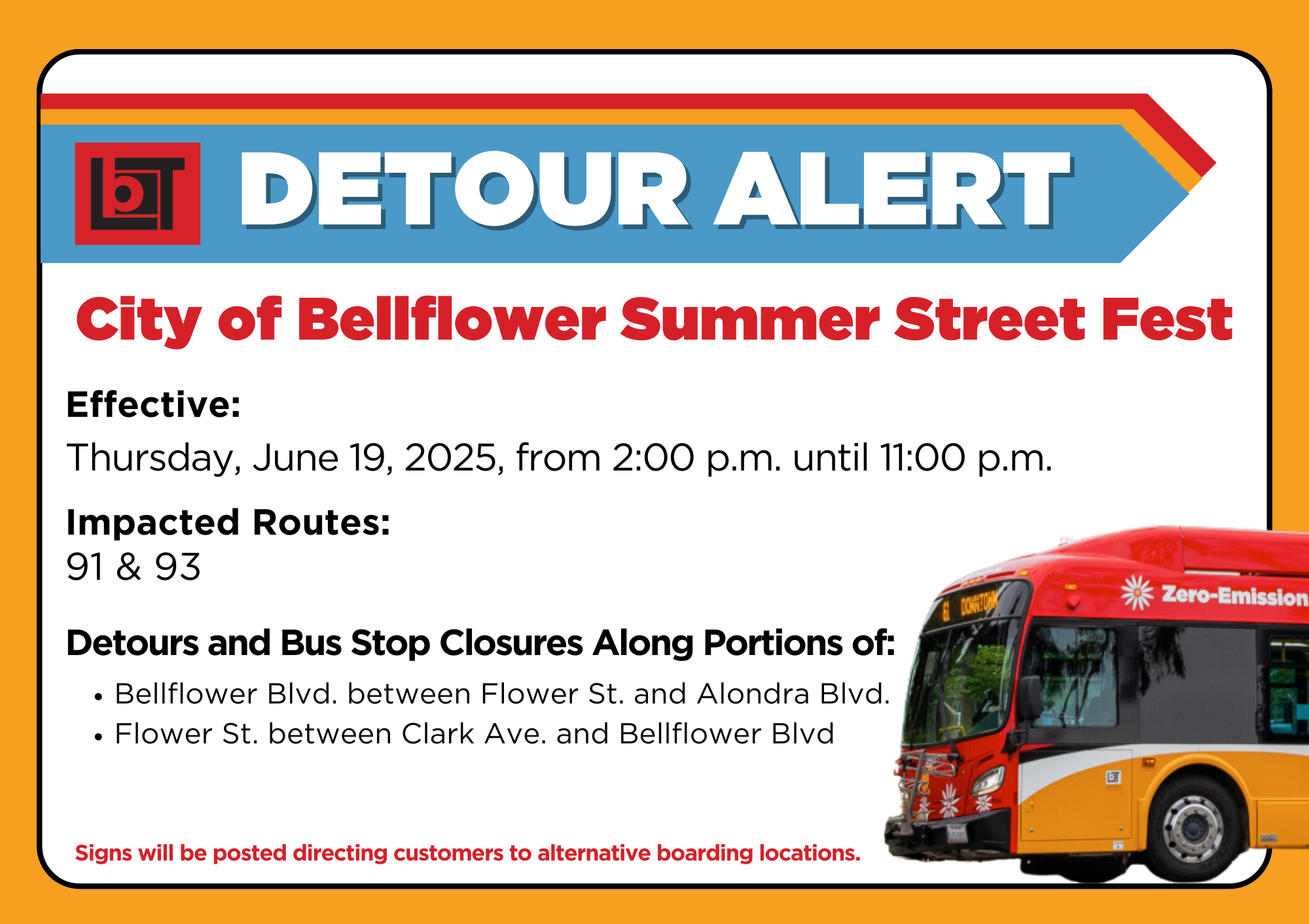 LBT DETOUR ALERT

City of Bellflower Summer Street Fest

Effective:
Thursday, June 19, 2025, from 2:00 p.m. until 11:00 p.m.

Impacted Routes:
91 & 93

Detours and Bus Stop Closures Along Portions of:
• Bellflower Blvd. between Flower St. and Alondra Blvd.
• Flower St. between Clark Ave. and Bellflower Blvd

Signs will be posted directing customers to alternative boarding locations.

61 DOWNTOWN
Zero-Emission
LBT